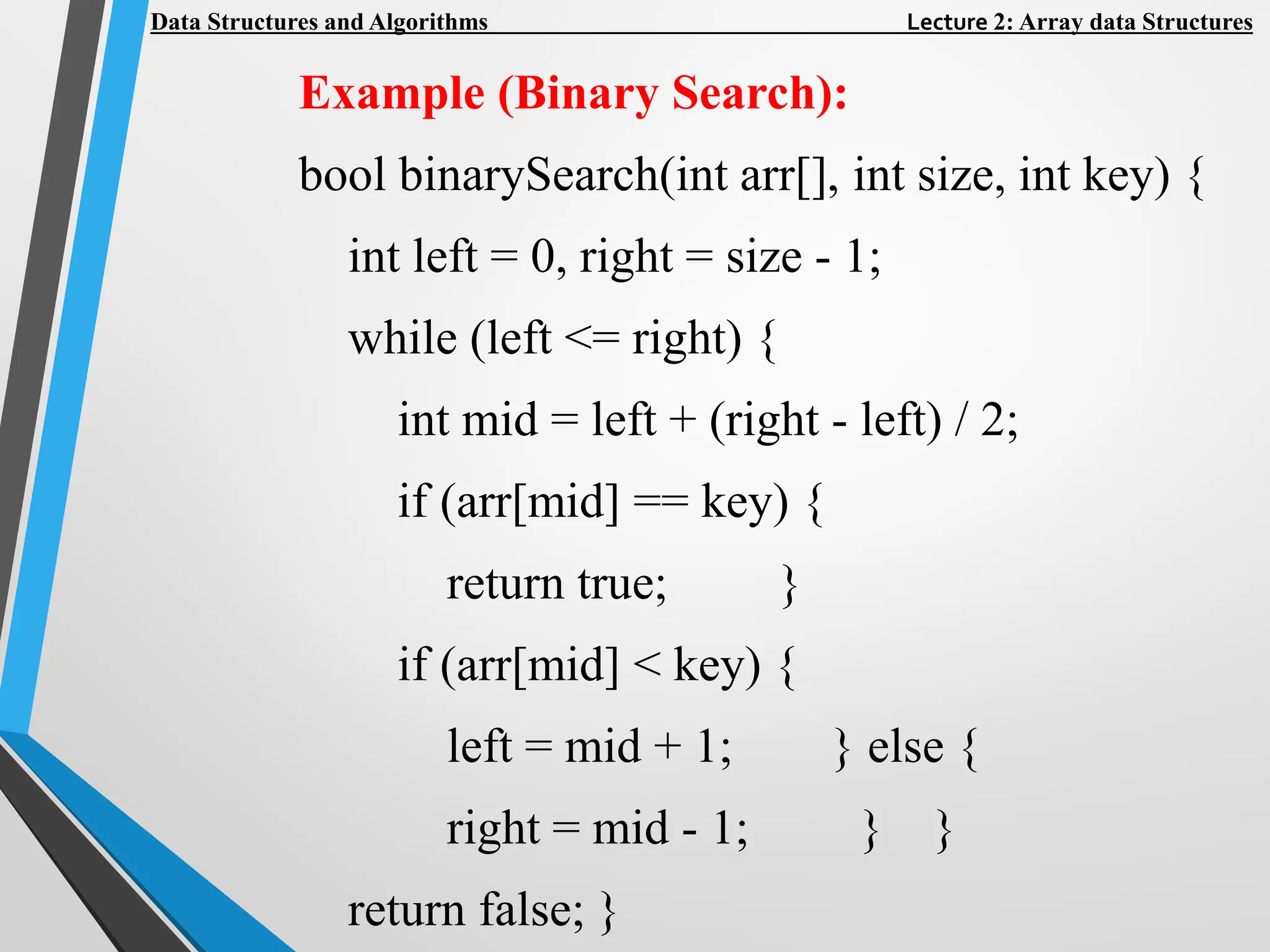 Data Structures and Algorithms

Lecture 2: Array data Structures

Example (Binary Search):

bool binarySearch(int arr[], int size, int key) {

int left = 0, right = size - 1;

while (left <= right) {

int mid = left + (right - left) / 2;

if (arr[mid] == key) {

return true; }

if (arr[mid] < key) {

left = mid + 1; } else {

right = mid - 1; } }

return false; }